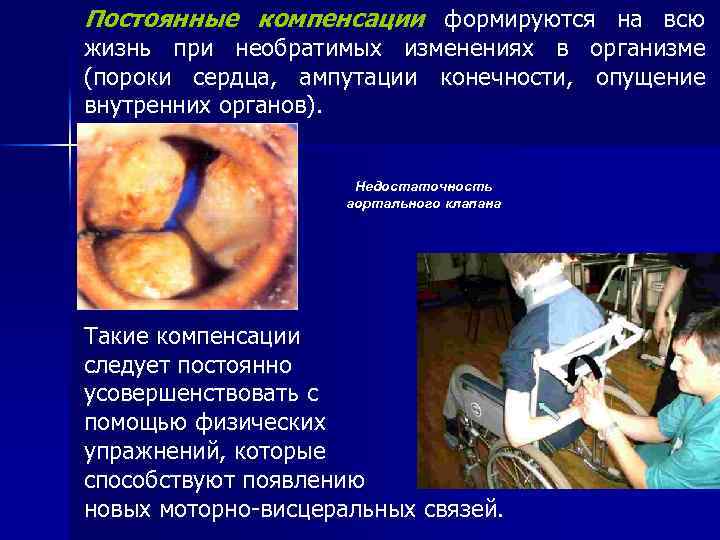 Постоянные компенсации формируются на всю жизнь при необратимых изменениях в организме (пороки сердца, ампутации конечности, опущение внутренних органов).

Недостаточность аортального клапана

Такие компенсации следует постоянно усовершенствовать с помощью физических упражнений, которые способствуют появлению новых моторно-висцеральных связей.